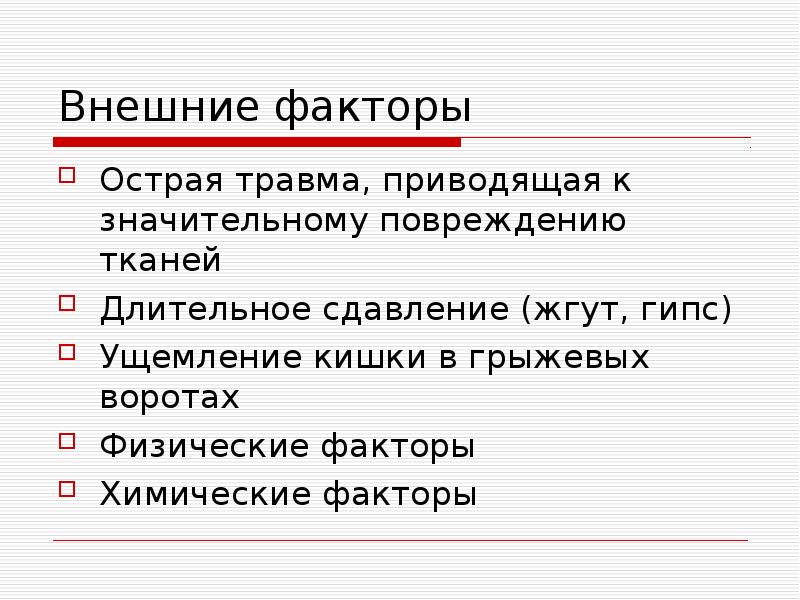 Внешние факторы

Острая травма, приводящая к значительному повреждению тканей

Длительное сдавление (жгут, гипс)

Ущемление кишки в грыжевых воротах

Физические факторы

Химические факторы